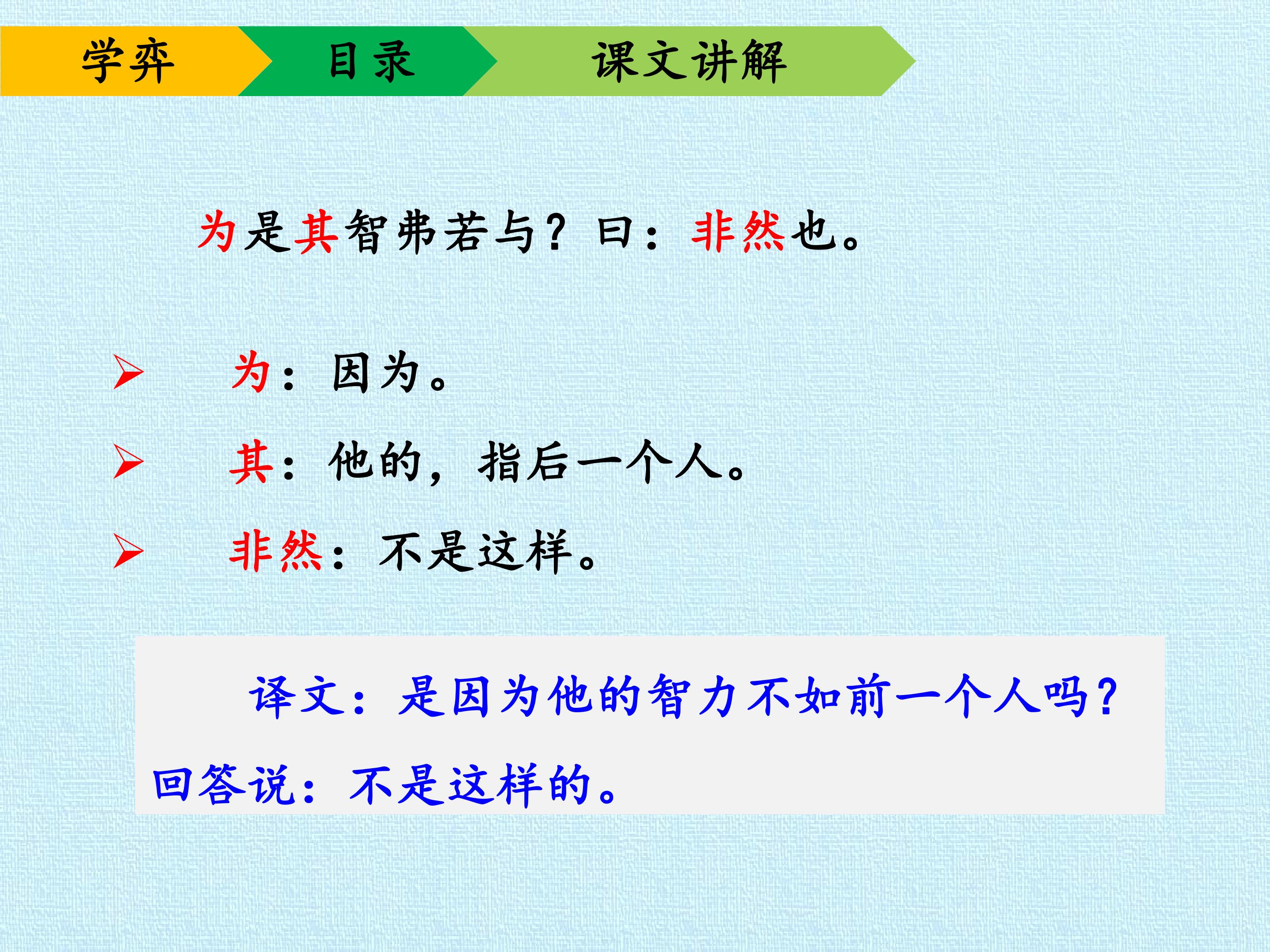 学弈 目录 课文讲解

为是其智弗若与？曰：非然也。

➢ 为：因为。

➢ 其：他的，指后一个人。

➢ 非然：不是这样。

译文：是因为他的智力不如前一个人吗？回答说：不是这样的。